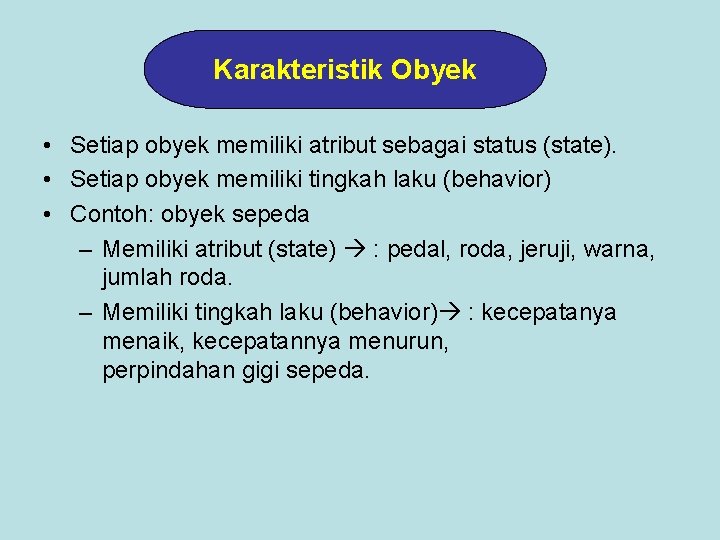 Karakteristik Obyek

• Setiap obyek memiliki atribut sebagai status (state).
• Setiap obyek memiliki tingkah laku (behavior)
• Contoh: obyek sepeda
– Memiliki atribut (state) → : pedal, roda, jeruji, warna, jumlah roda.
– Memiliki tingkah laku (behavior)→ : kecepatanya menaik, kecepatannya menurun, perpindahan gigi sepeda.